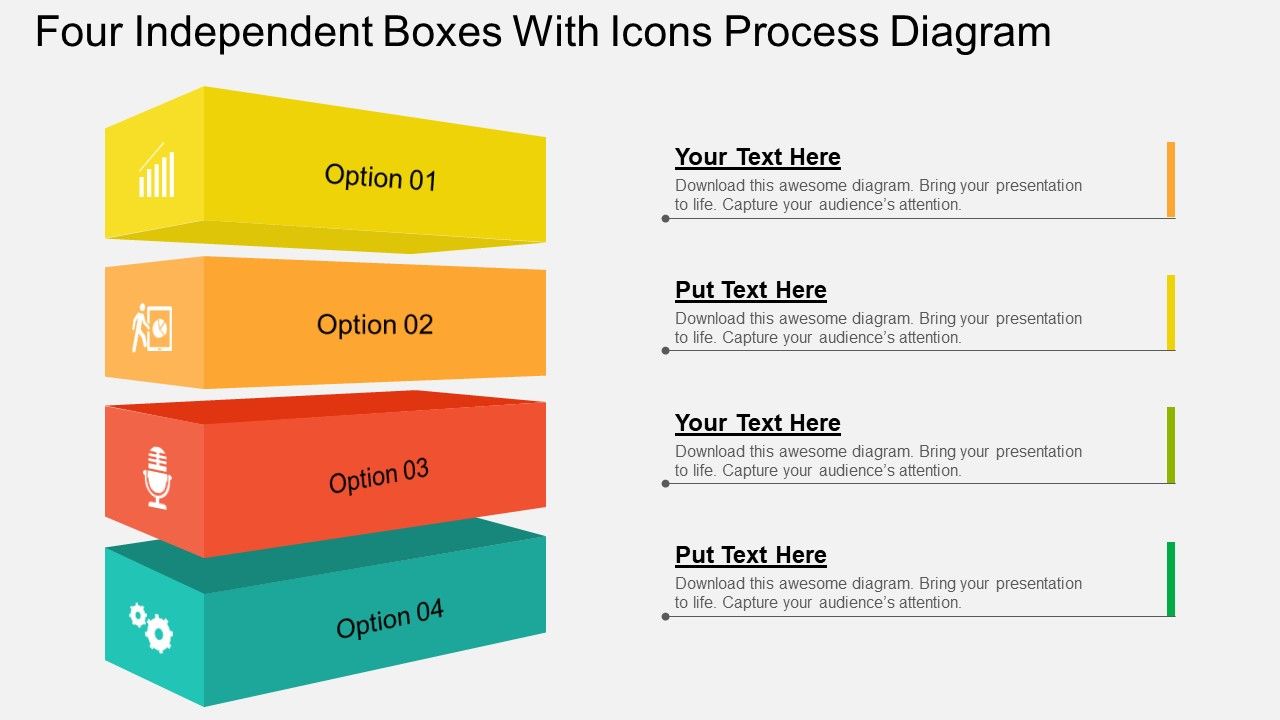 Four Independent Boxes With Icons Process Diagram

Option 01

Option 02

Option 03

Option 04

Your Text Here
Download this awesome diagram. Bring your presentation to life. Capture your audience's attention.

Put Text Here
Download this awesome diagram. Bring your presentation to life. Capture your audience's attention.

Your Text Here
Download this awesome diagram. Bring your presentation to life. Capture your audience's attention.

Put Text Here
Download this awesome diagram. Bring your presentation to life. Capture your audience's attention.